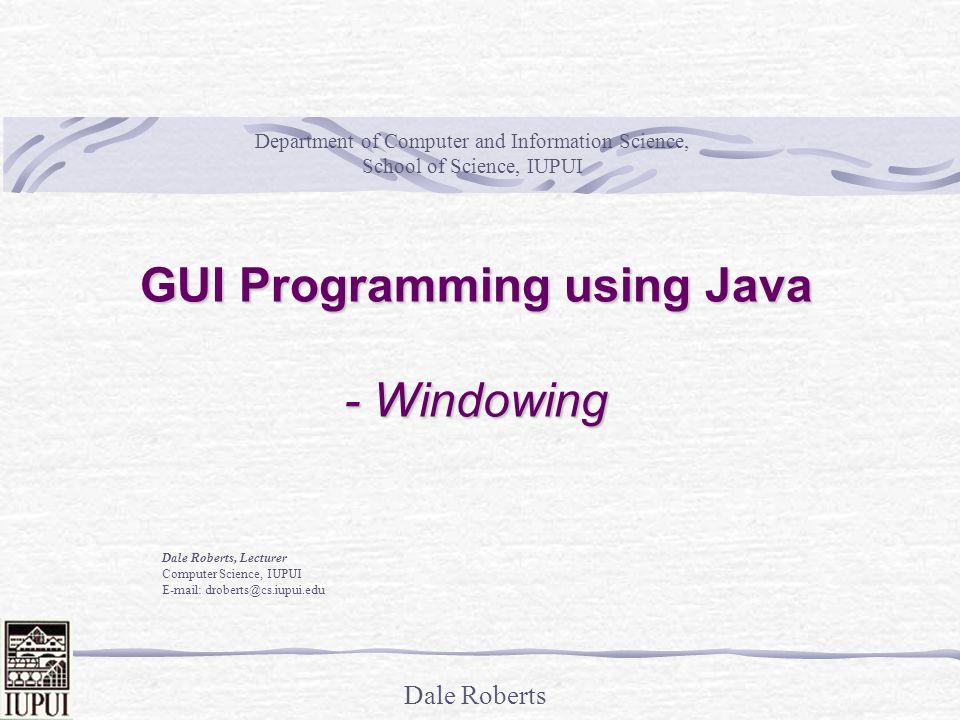 Department of Computer and Information Science,
School of Science, IUPUI

GUI Programming using Java

- Windowing

Dale Roberts, Lecturer
Computer Science, IUPUI
E-mail: droberts@cs.iupui.edu

IUPUI

Dale Roberts